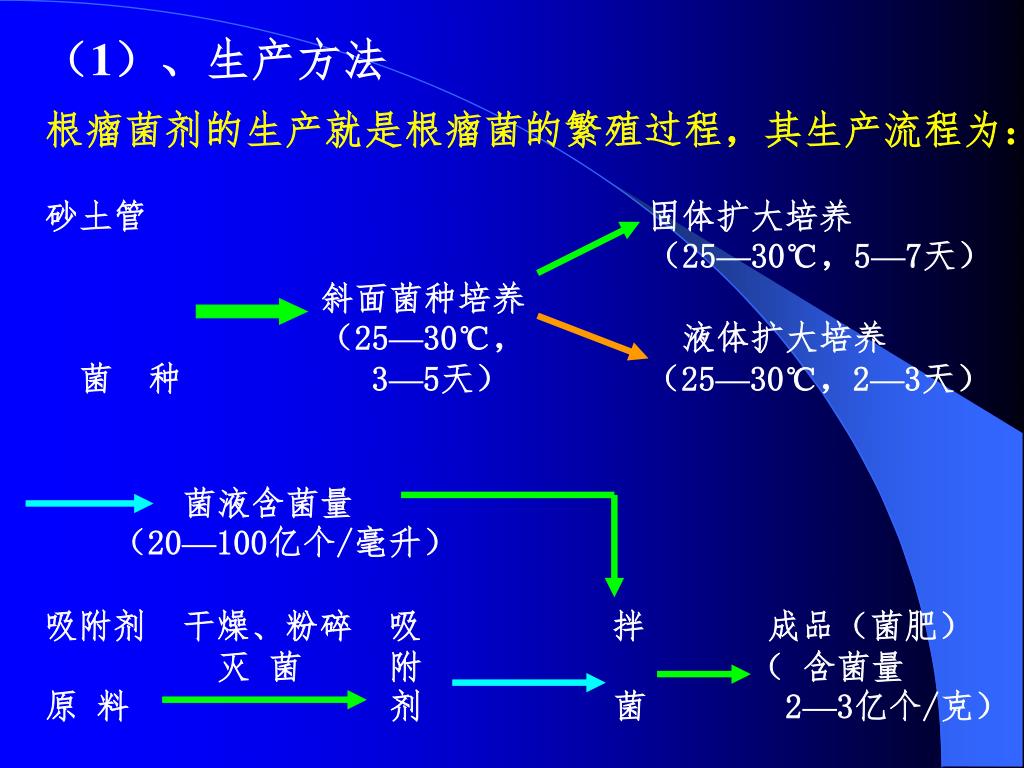 （1）、生产方法

根瘤菌剂的生产就是根瘤菌的繁殖过程，其生产流程为：

砂土管

菌 种

斜面菌种培养
（25—30℃，
3—5天）

固体扩大培养
（25—30℃，5—7天）

液体扩大培养
（25—30℃，2—3天）

菌液含菌量
（20—100亿个/毫升）

吸附剂
原 料

干燥、粉碎
灭 菌

吸
附
剂

拌
菌

成品（菌肥）
（ 含菌量
2—3亿个/克）